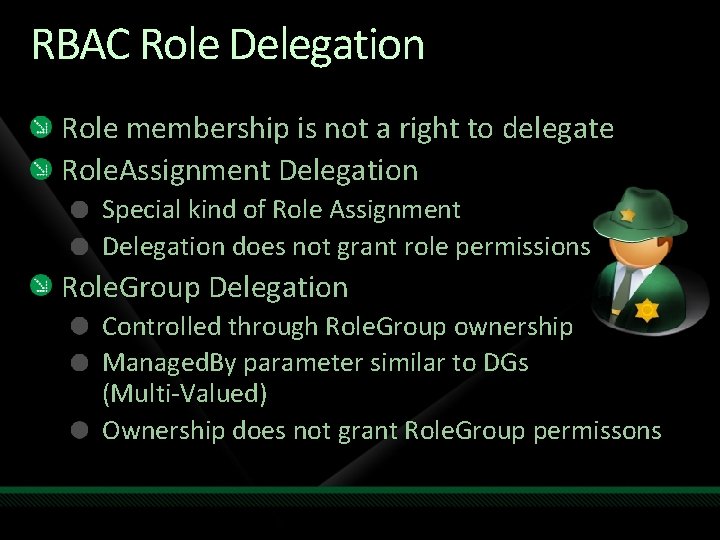 RBAC Role Delegation

Role membership is not a right to delegate

RoleAssignment Delegation

Special kind of Role Assignment

Delegation does not grant role permissions

RoleGroup Delegation

Controlled through RoleGroup ownership

ManagedBy parameter similar to DGs (Multi-Valued)

Ownership does not grant RoleGroup permissons